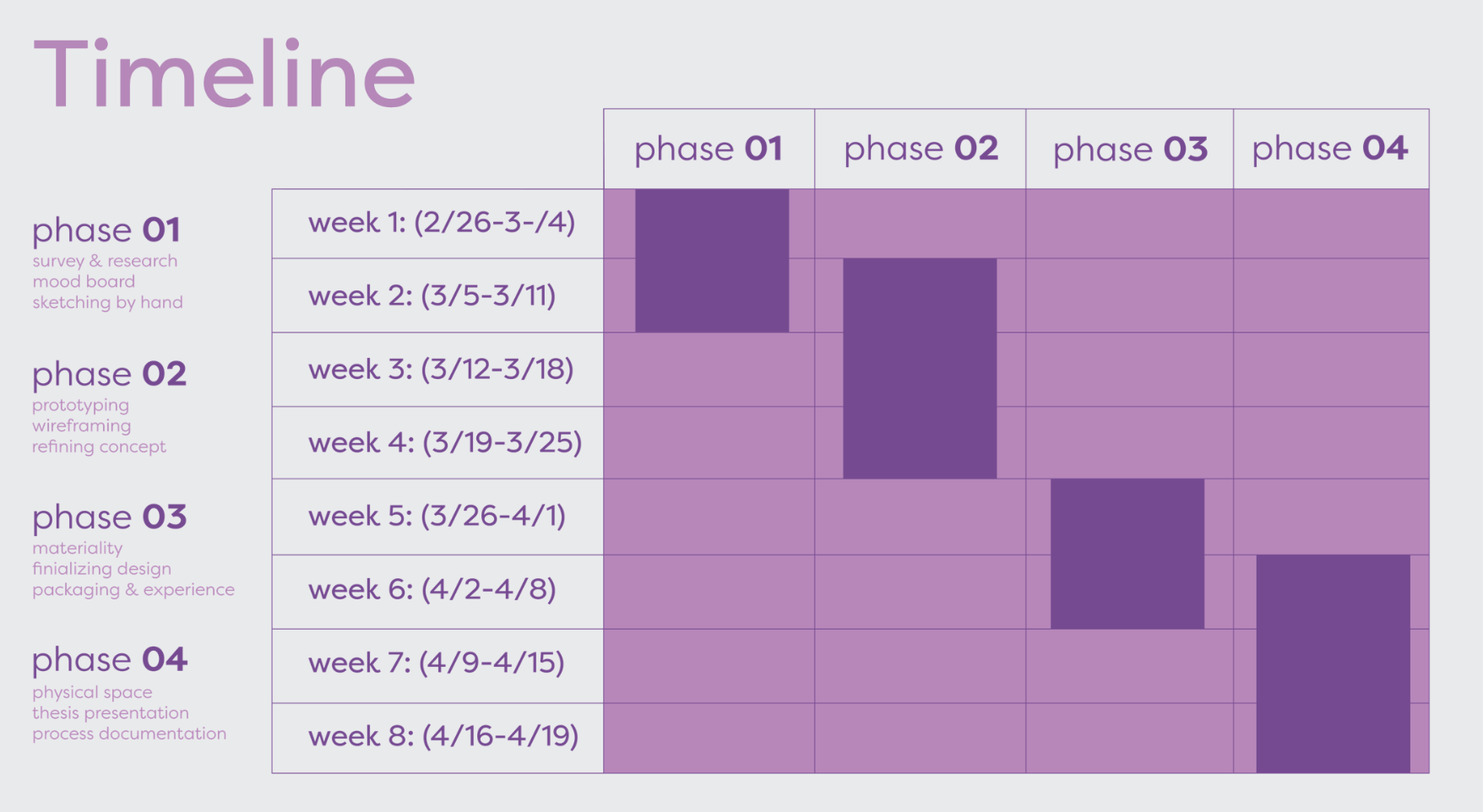 Timeline

phase 01
survey & research
mood board
sketching by hand

phase 02
prototyping
wireframing
refining concept

phase 03
materiality
finializing design
packaging & experience

phase 04
physical space
thesis presentation
process documentation

| | phase 01 | phase 02 | phase 03 | phase 04 |
|---|---|---|---|---|
| week 1: (2/26-3-/4) | | | | |
| week 2: (3/5-3/11) | | | | |
| week 3: (3/12-3/18) | | | | |
| week 4: (3/19-3/25) | | | | |
| week 5: (3/26-4/1) | | | | |
| week 6: (4/2-4/8) | | | | |
| week 7: (4/9-4/15) | | | | |
| week 8: (4/16-4/19) | | | | |